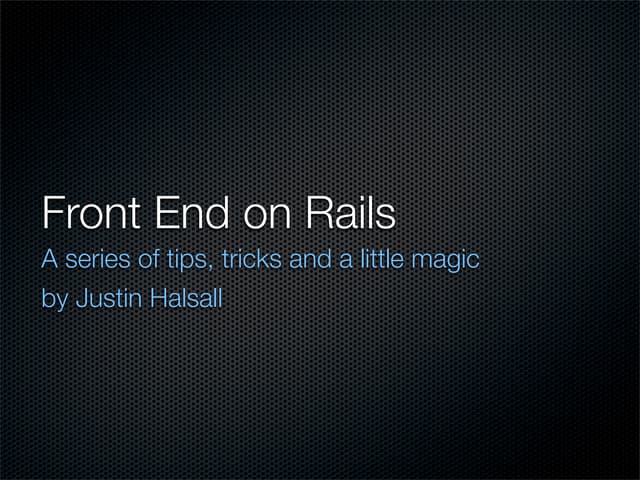 Front End on Rails

A series of tips, tricks and a little magic

by Justin Halsall